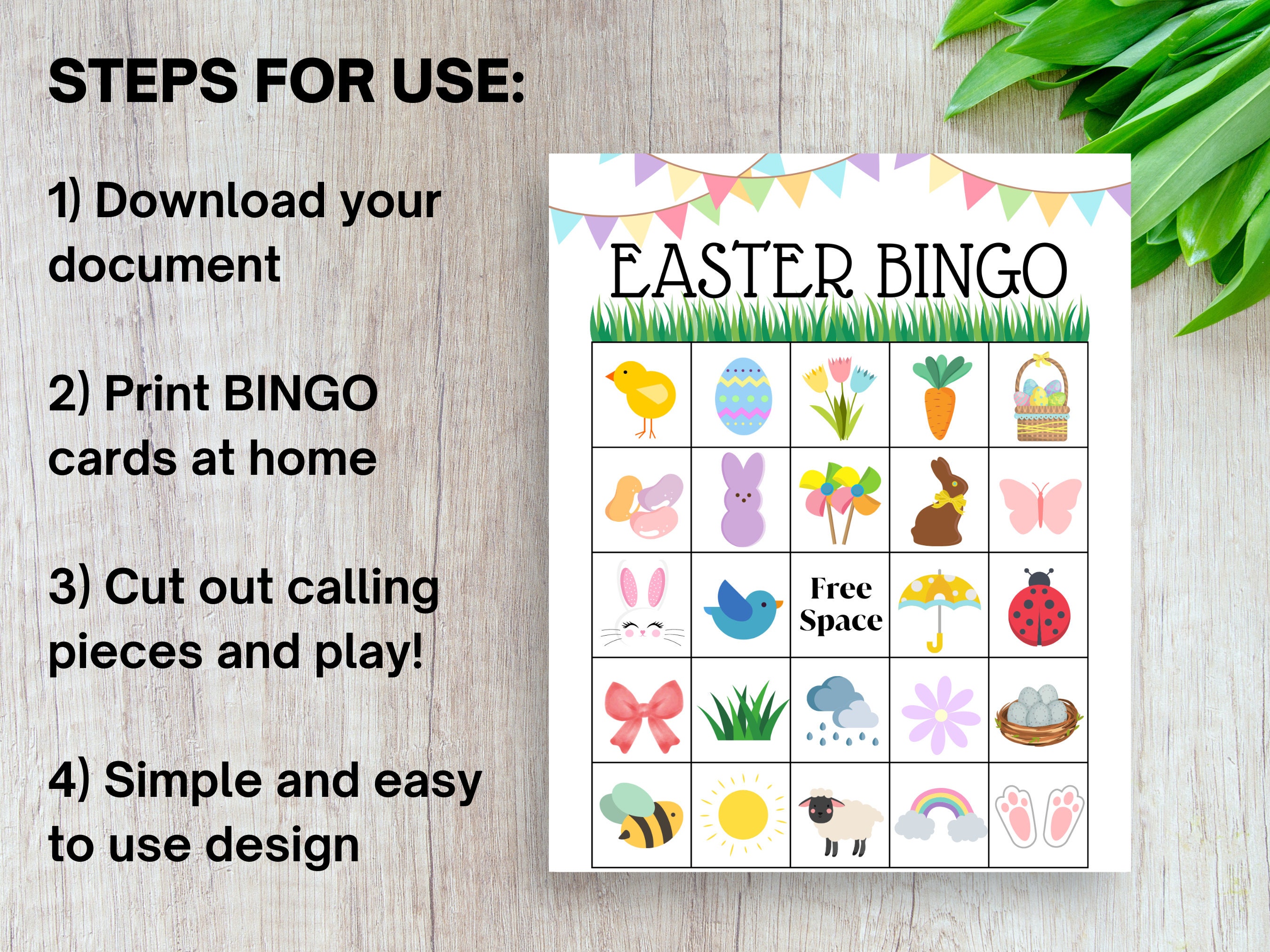 STEPS FOR USE:

1) Download your document

2) Print BINGO cards at home

3) Cut out calling pieces and play!

4) Simple and easy to use design

EASTER BINGO

Free Space